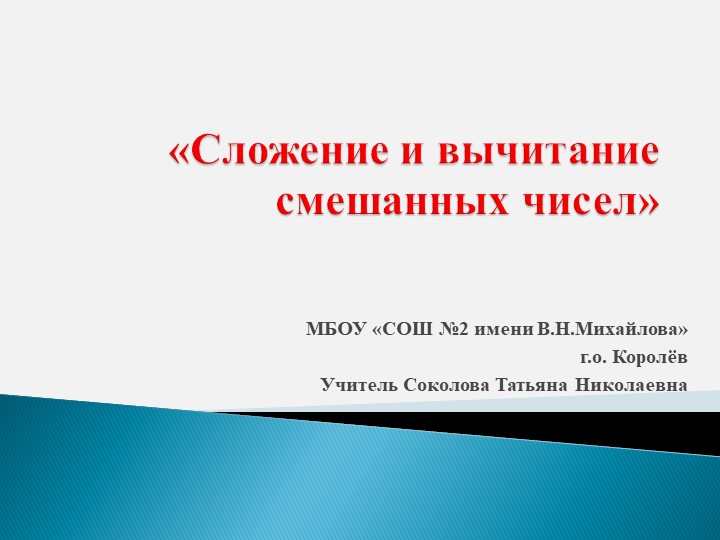 «Сложение и вычитание смешанных чисел»

МБОУ «СОШ №2 имени В.Н.Михайлова»
г.о. Королёв
Учитель Соколова Татьяна Николаевна